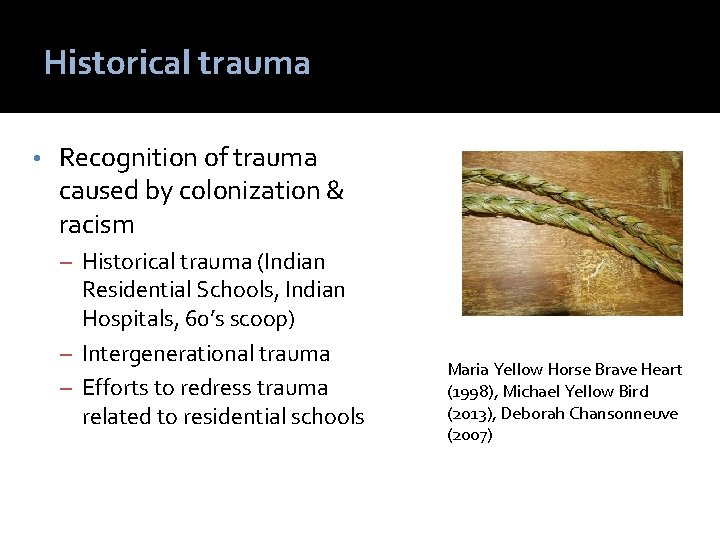 Historical trauma

• Recognition of trauma caused by colonization & racism
  – Historical trauma (Indian Residential Schools, Indian Hospitals, 60's scoop)
  – Intergenerational trauma
  – Efforts to redress trauma related to residential schools

Maria Yellow Horse Brave Heart (1998), Michael Yellow Bird (2013), Deborah Chansonneuve (2007)